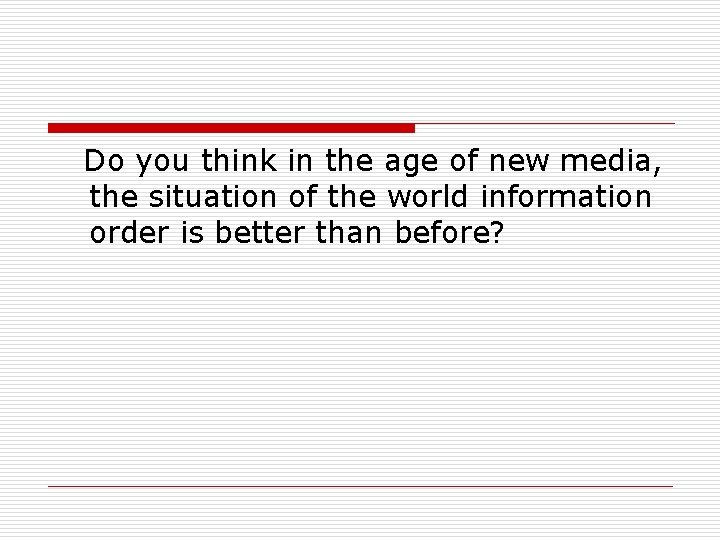 Do you think in the age of new media, the situation of the world information order is better than before?